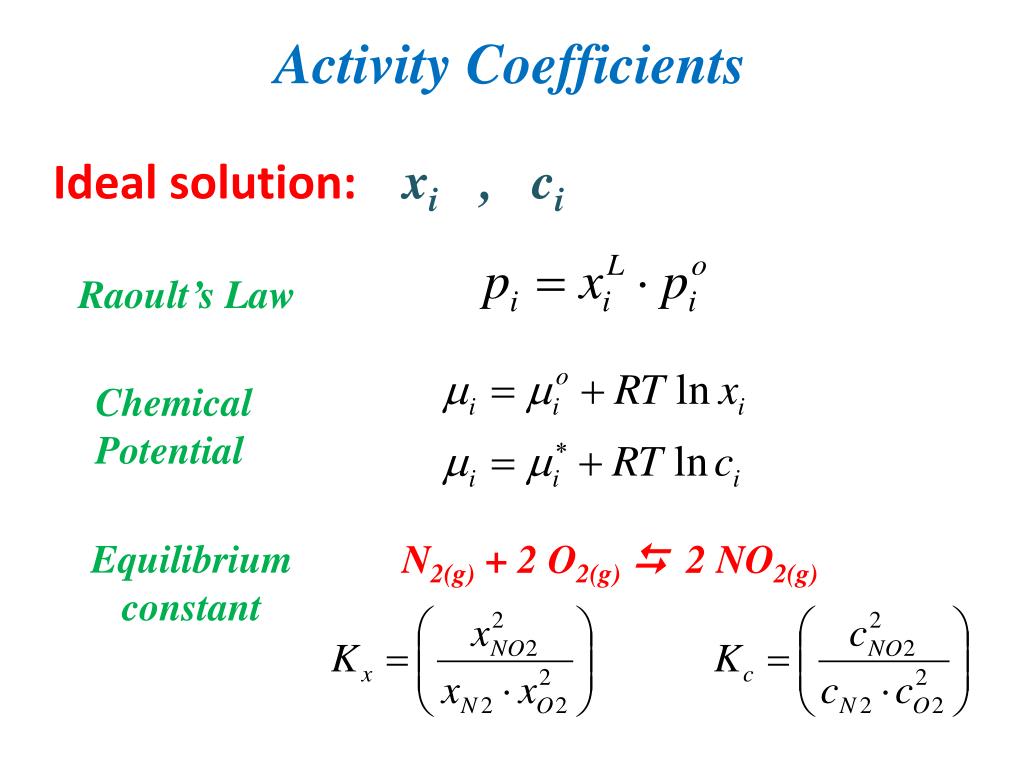 Activity Coefficients

Ideal solution: $x_i$ , $c_i$

Raoult's Law $p_i = x_i^L \cdot p_i^o$

Chemical Potential $\mu_i = \mu_i^o + RT \ln x_i$

$\mu_i = \mu_i^* + RT \ln c_i$

Equilibrium constant $N_{2(g)} + 2\ O_{2(g)} \leftrightarrows 2\ NO_{2(g)}$

$K_x = \left( \frac{x_{NO2}^2}{x_{N2} \cdot x_{O2}^2} \right)$ $K_c = \left( \frac{c_{NO2}^2}{c_{N2} \cdot c_{O2}^2} \right)$